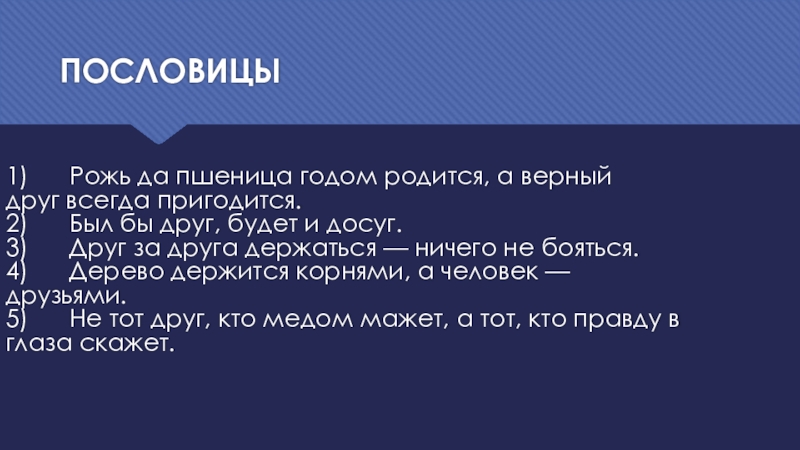 ПОСЛОВИЦЫ

1) Рожь да пшеница годом родится, а верный друг всегда пригодится.
2) Был бы друг, будет и досуг.
3) Друг за друга держаться — ничего не бояться.
4) Дерево держится корнями, а человек — друзьями.
5) Не тот друг, кто медом мажет, а тот, кто правду в глаза скажет.